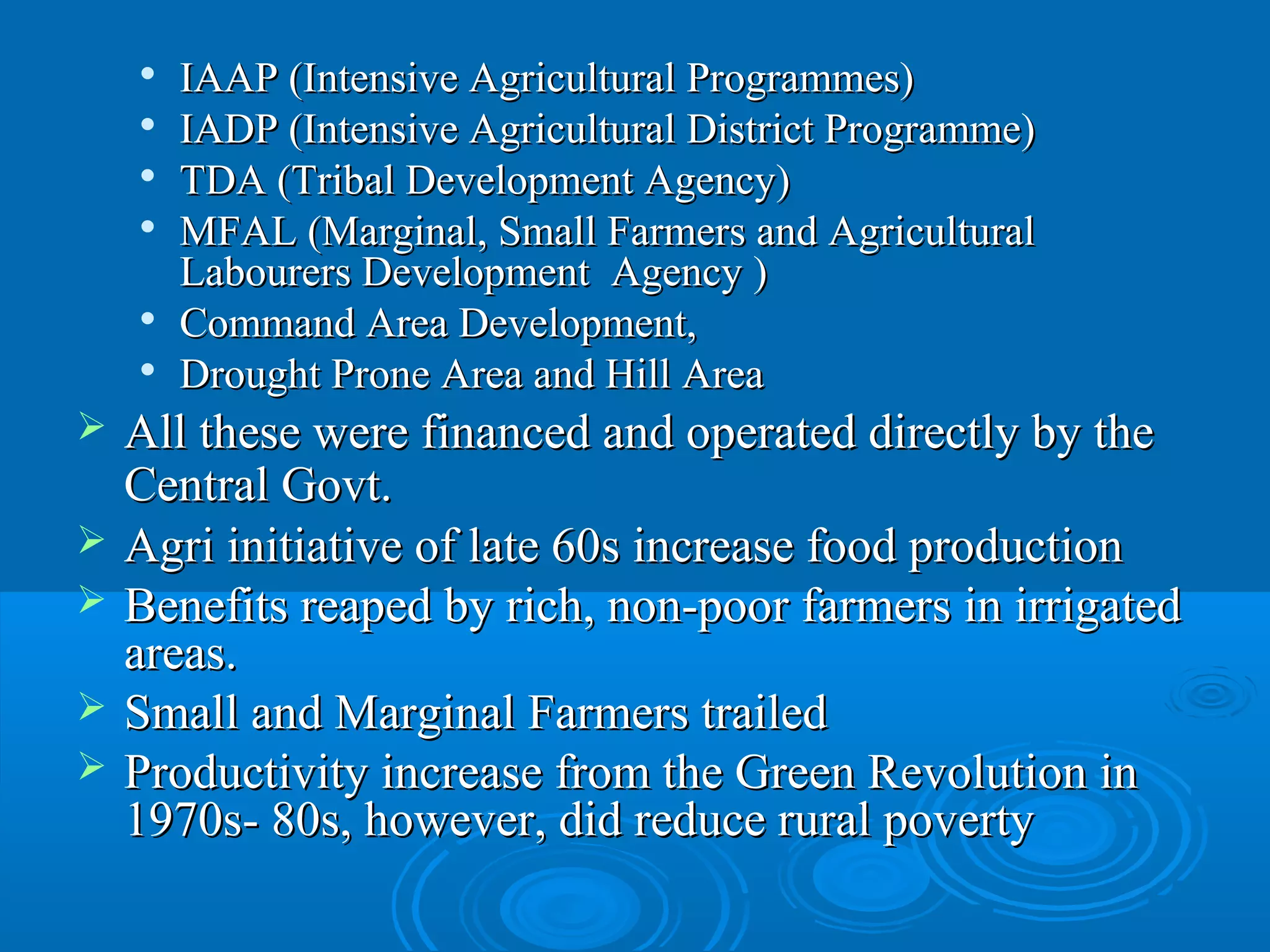 • IAAP (Intensive Agricultural Programmes)
• IADP (Intensive Agricultural District Programme)
• TDA (Tribal Development Agency)
• MFAL (Marginal, Small Farmers and Agricultural Labourers Development Agency )
• Command Area Development,
• Drought Prone Area and Hill Area

➢ All these were financed and operated directly by the Central Govt.
➢ Agri initiative of late 60s increase food production
➢ Benefits reaped by rich, non-poor farmers in irrigated areas.
➢ Small and Marginal Farmers trailed
➢ Productivity increase from the Green Revolution in 1970s- 80s, however, did reduce rural poverty